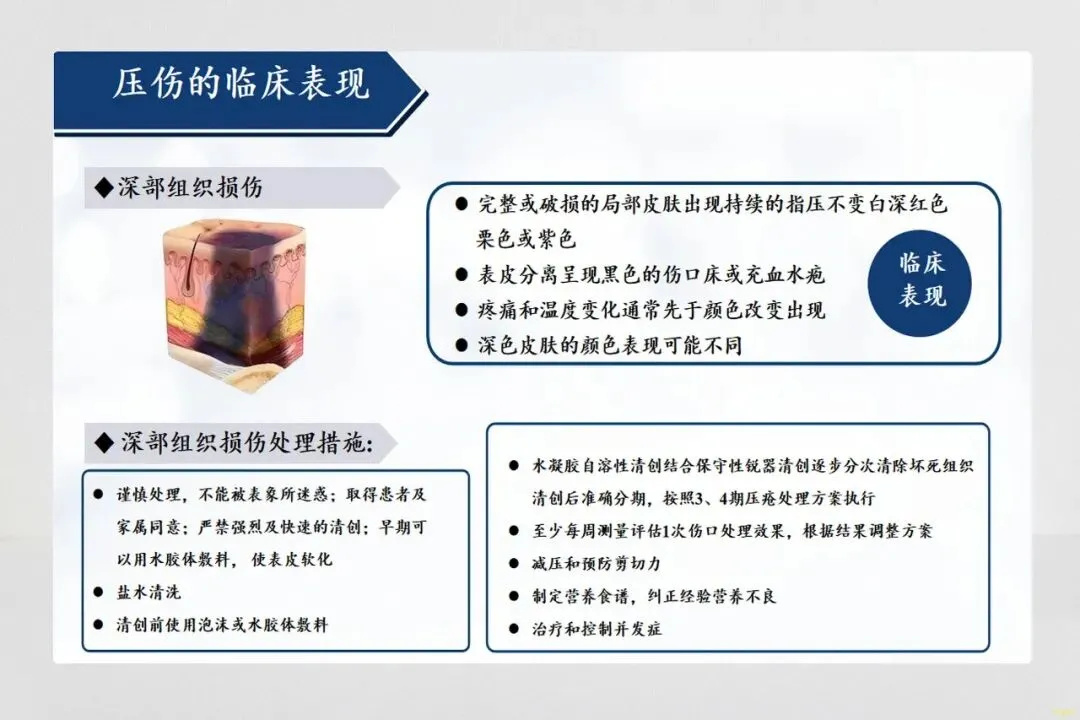 压伤的临床表现

◆深部组织损伤

● 完整或破损的局部皮肤出现持续的指压不变白深红色栗色或紫色
● 表皮分离呈现黑色的伤口床或充血水疱
● 疼痛和温度变化通常先于颜色改变出现
● 深色皮肤的颜色表现可能不同

临床表现

◆深部组织损伤处理措施:

● 谨慎处理，不能被表象所迷惑；取得患者及家属同意；严禁强烈及快速的清创；早期可以用水胶体敷料，使表皮软化
● 盐水清洗
● 清创前使用泡沫或水胶体敷料

● 水凝胶自溶性清创结合保守性锐器清创逐步分次清除坏死组织清创后准确分期，按照3、4期压疮处理方案执行
● 至少每周测量评估1次伤口处理效果，根据结果调整方案
● 减压和预防剪切力
● 制定营养食谱，纠正经验营养不良
● 治疗和控制并发症